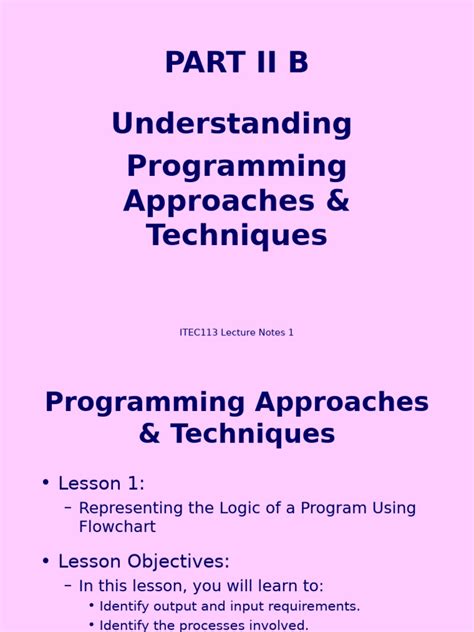 PART II B

Understanding Programming Approaches & Techniques

ITEC113 Lecture Notes 1

Programming Approaches & Techniques

• Lesson 1:
– Representing the Logic of a Program Using Flowchart

• Lesson Objectives:
– In this lesson, you will learn to:
• Identify output and input requirements.
• Identify the processes involved.